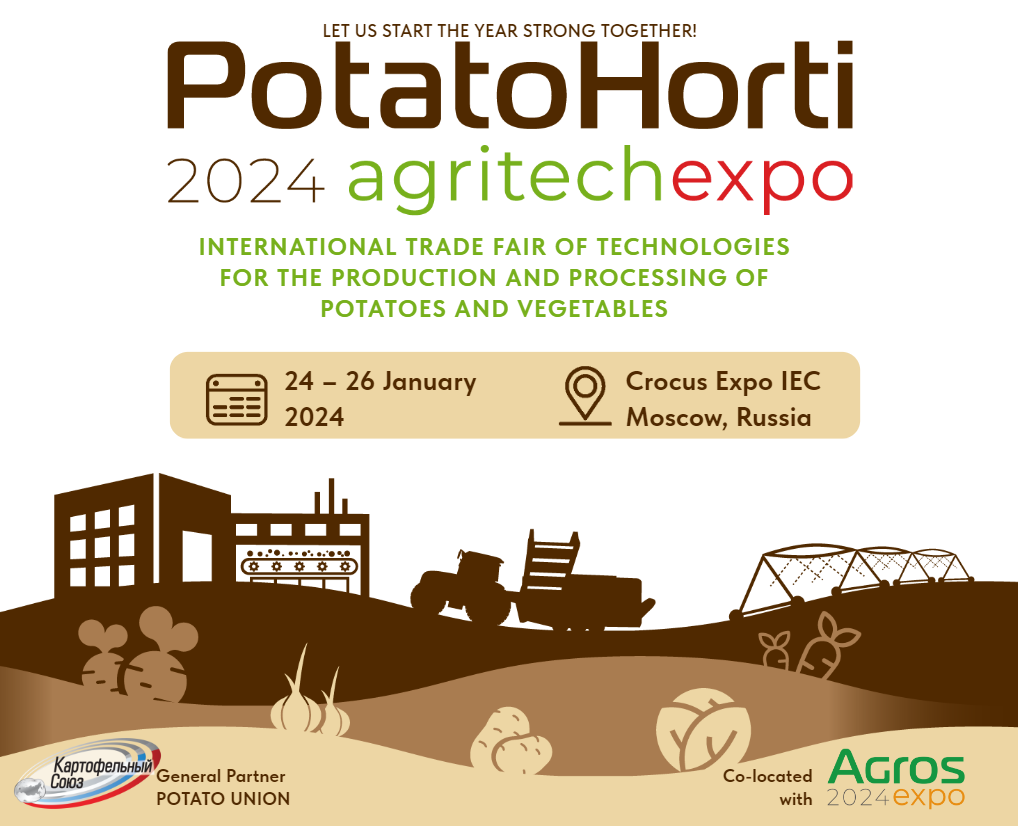 LET US START THE YEAR STRONG TOGETHER!

PotatoHorti

2024 agritechexpo

INTERNATIONAL TRADE FAIR OF TECHNOLOGIES FOR THE PRODUCTION AND PROCESSING OF POTATOES AND VEGETABLES

24 – 26 January 2024

Crocus Expo IEC Moscow, Russia

Картофельный Союз

General Partner POTATO UNION

Co-located with

Agros 2024expo